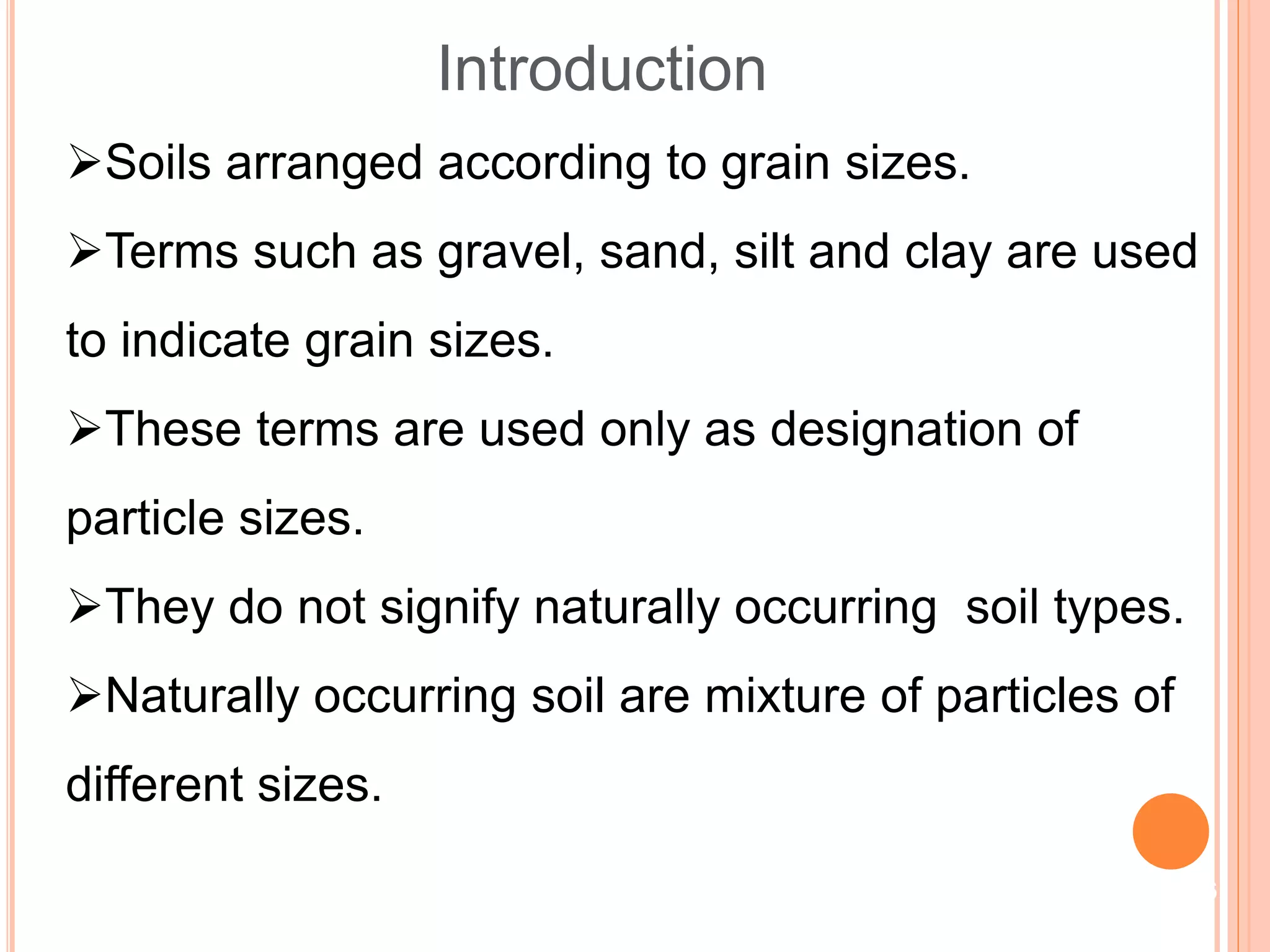 Introduction

➢Soils arranged according to grain sizes.

➢Terms such as gravel, sand, silt and clay are used to indicate grain sizes.

➢These terms are used only as designation of particle sizes.

➢They do not signify naturally occurring soil types.

➢Naturally occurring soil are mixture of particles of different sizes.